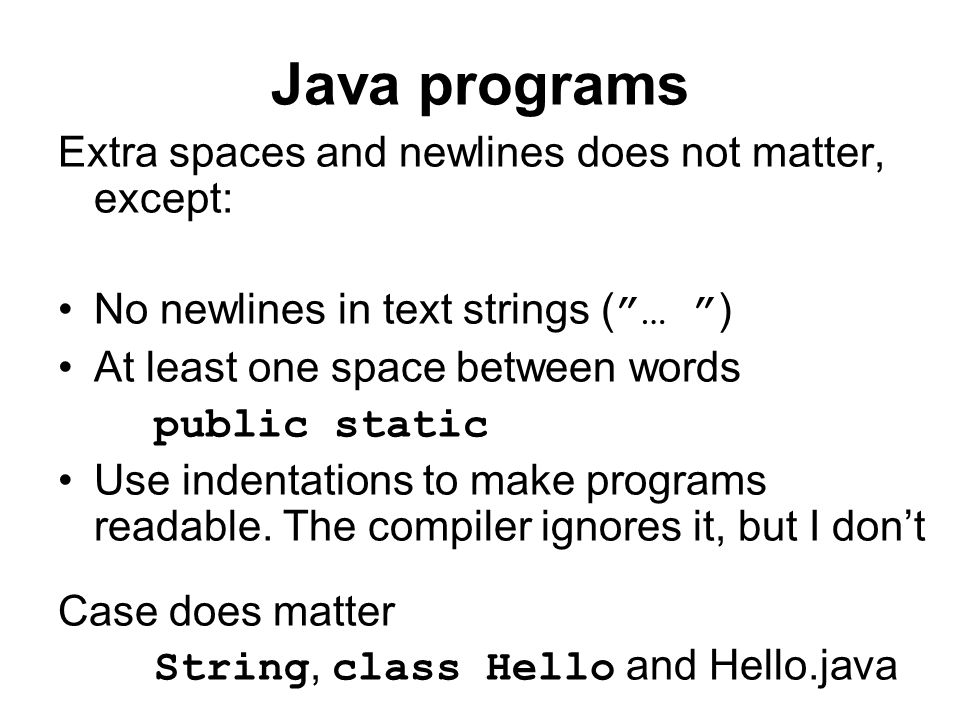 Java programs

Extra spaces and newlines does not matter, except:

• No newlines in text strings (”… ”)
• At least one space between words
public static
• Use indentations to make programs readable. The compiler ignores it, but I don’t

Case does matter
String, class Hello and Hello.java